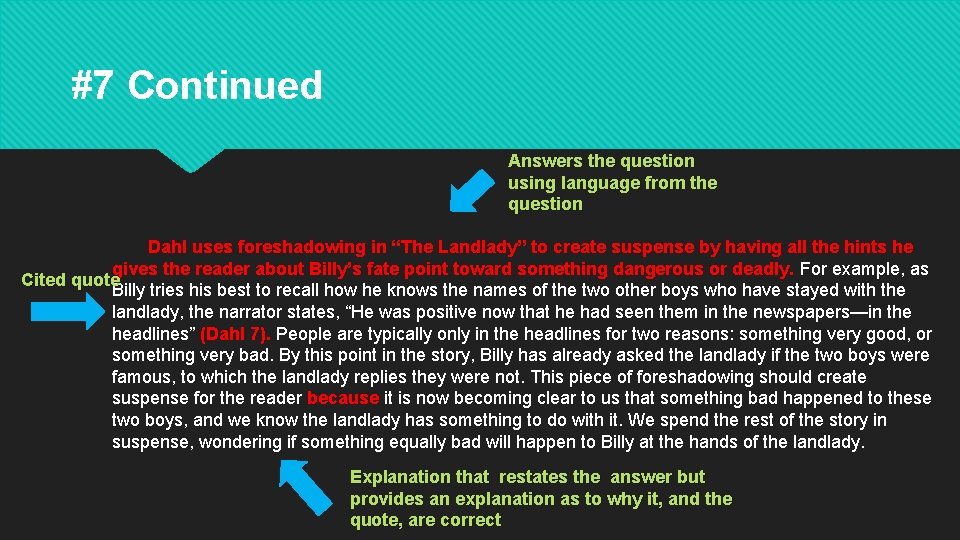 #7 Continued

Answers the question using language from the question

Cited quote

Dahl uses foreshadowing in “The Landlady” to create suspense by having all the hints he gives the reader about Billy’s fate point toward something dangerous or deadly. For example, as Billy tries his best to recall how he knows the names of the two other boys who have stayed with the landlady, the narrator states, “He was positive now that he had seen them in the newspapers—in the headlines” (Dahl 7). People are typically only in the headlines for two reasons: something very good, or something very bad. By this point in the story, Billy has already asked the landlady if the two boys were famous, to which the landlady replies they were not. This piece of foreshadowing should create suspense for the reader because it is now becoming clear to us that something bad happened to these two boys, and we know the landlady has something to do with it. We spend the rest of the story in suspense, wondering if something equally bad will happen to Billy at the hands of the landlady.

Explanation that restates the answer but provides an explanation as to why it, and the quote, are correct